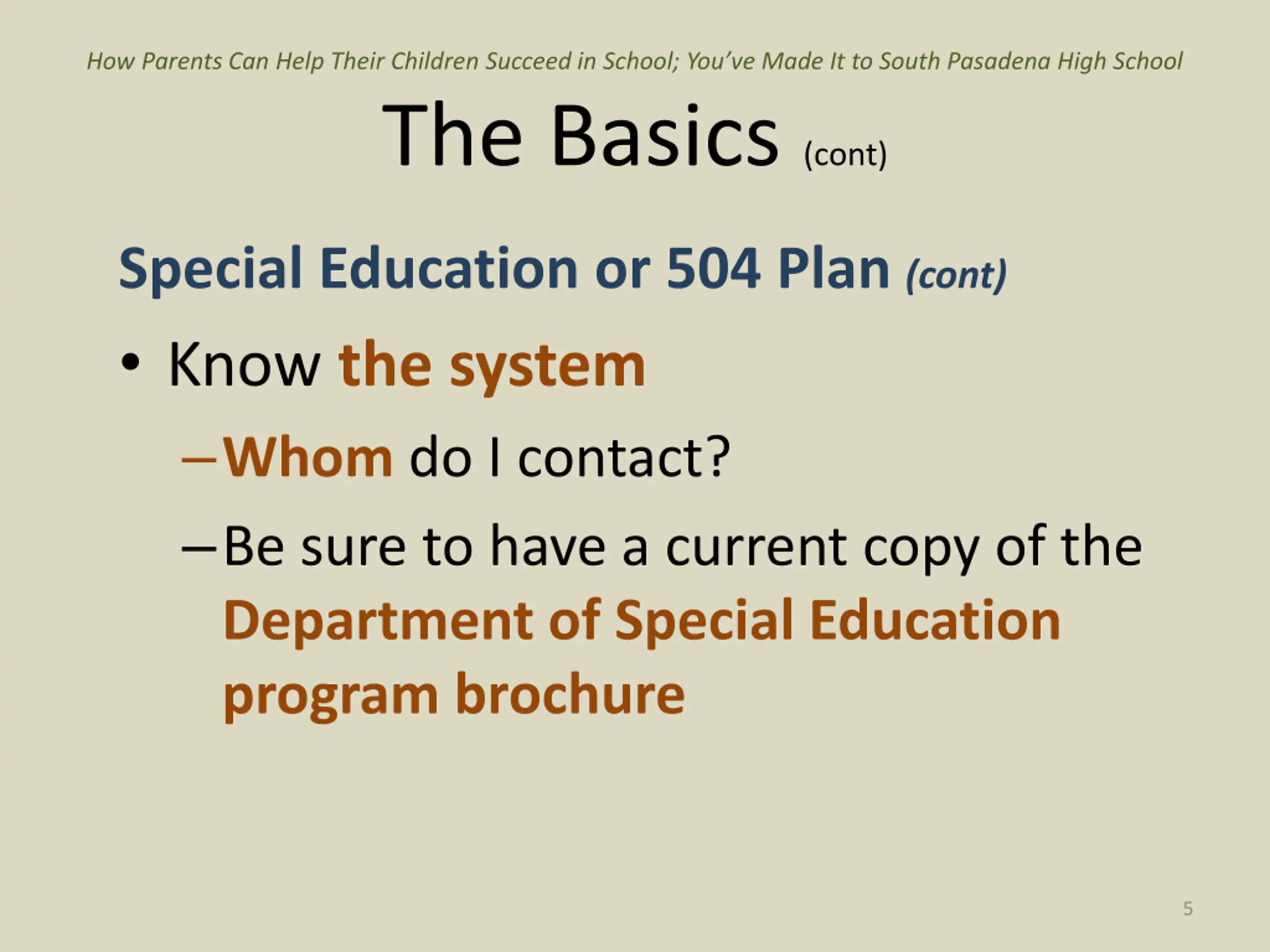 How Parents Can Help Their Children Succeed in School; You've Made It to South Pasadena High School

The Basics (cont)

Special Education or 504 Plan (cont)

• Know the system

– Whom do I contact?

– Be sure to have a current copy of the Department of Special Education program brochure

5